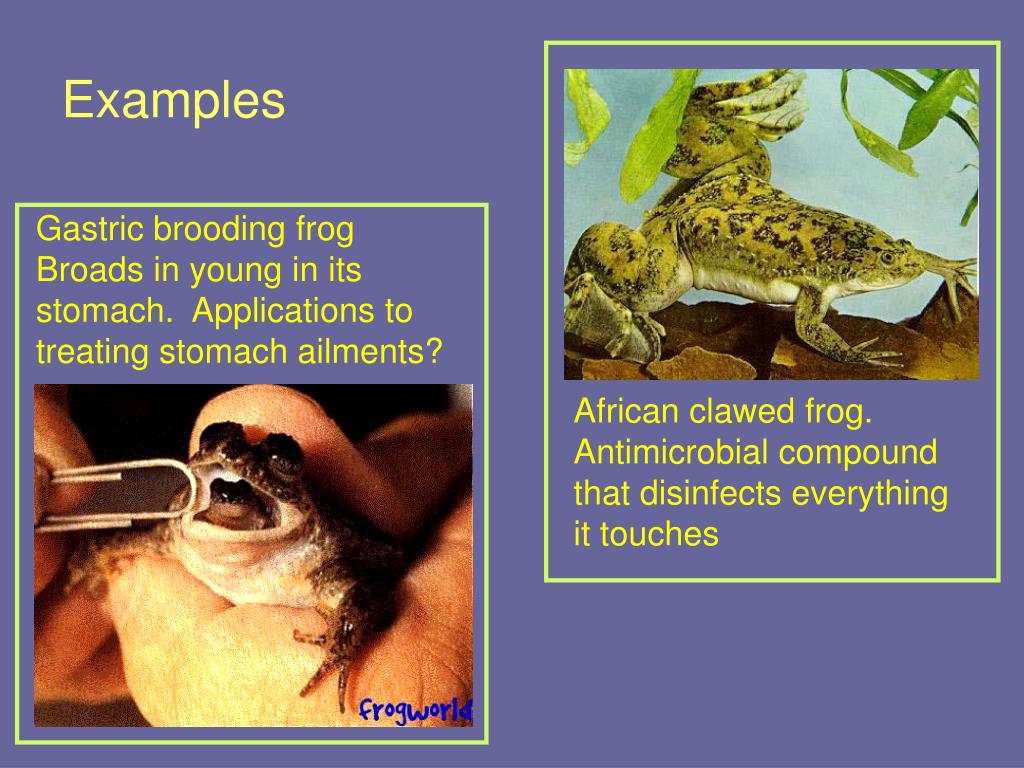 Examples

Gastric brooding frog
Broads in young in its stomach. Applications to treating stomach ailments?

frogworld

African clawed frog. Antimicrobial compound that disinfects everything it touches